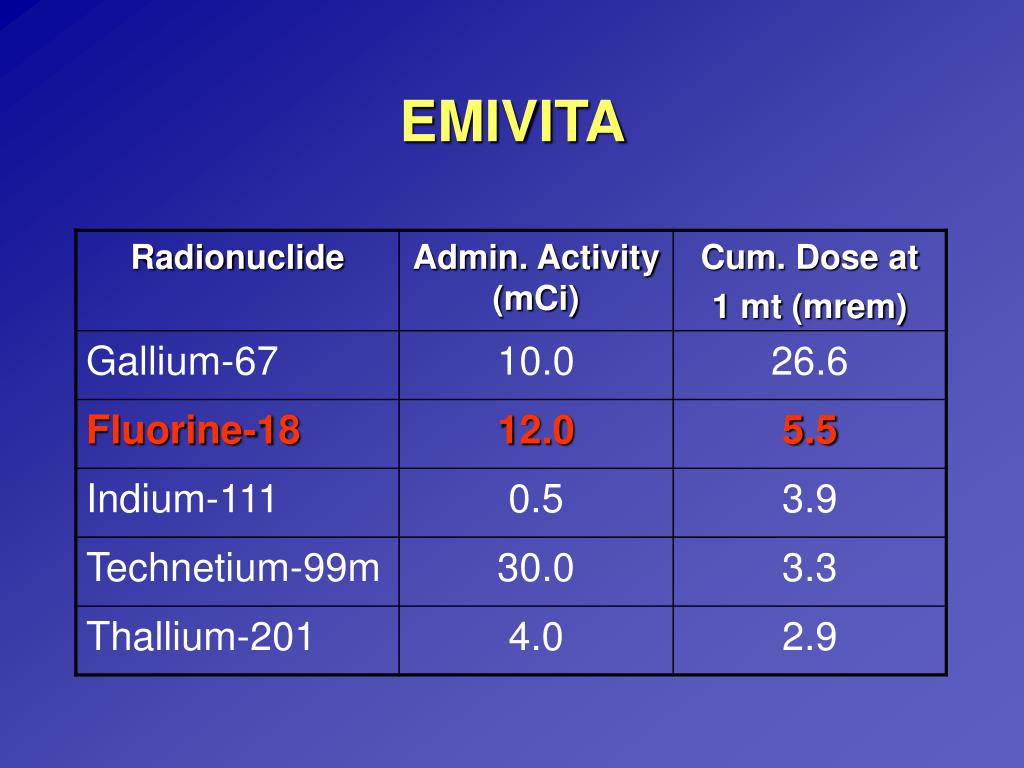 EMIVITA

| Radionuclide | Admin. Activity (mCi) | Cum. Dose at 1 mt (mrem) |
|---|---|---|
| Gallium-67 | 10.0 | 26.6 |
| Fluorine-18 | 12.0 | 5.5 |
| Indium-111 | 0.5 | 3.9 |
| Technetium-99m | 30.0 | 3.3 |
| Thallium-201 | 4.0 | 2.9 |